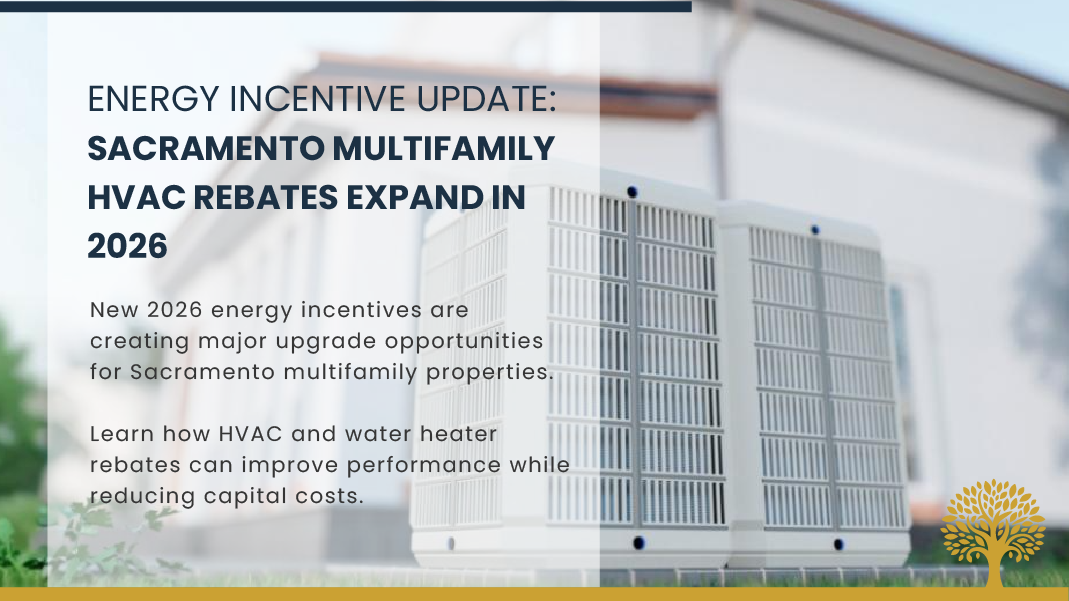 ENERGY INCENTIVE UPDATE:
SACRAMENTO MULTIFAMILY HVAC REBATES EXPAND IN 2026

New 2026 energy incentives are creating major upgrade opportunities for Sacramento multifamily properties.

Learn how HVAC and water heater rebates can improve performance while reducing capital costs.